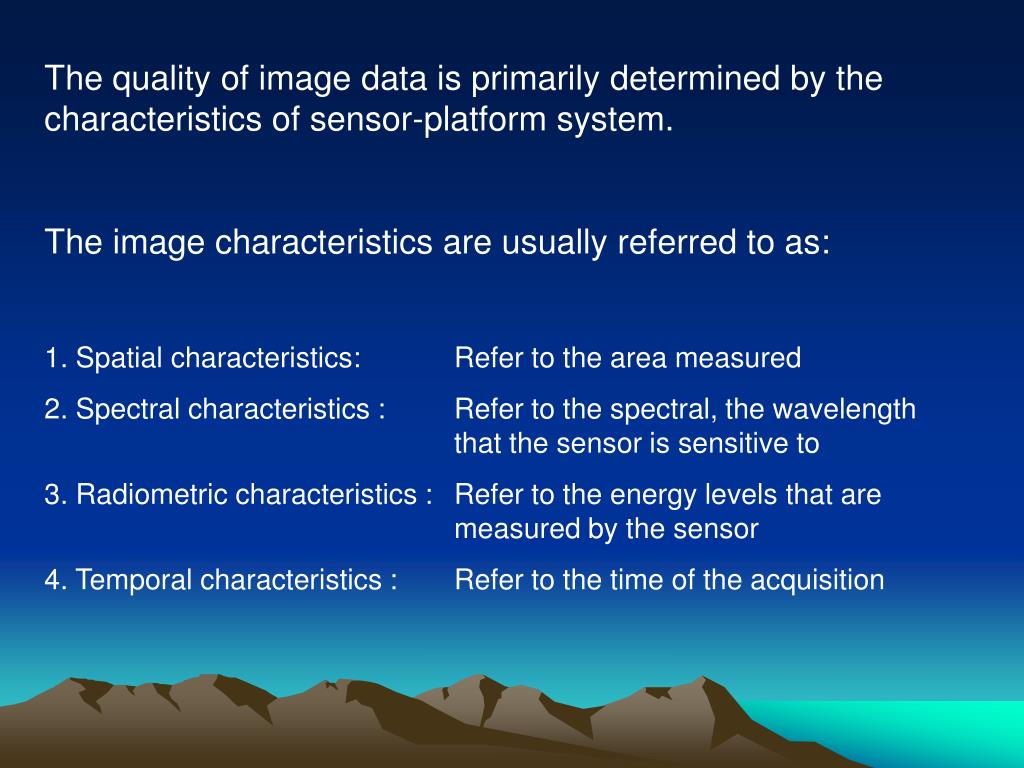 The quality of image data is primarily determined by the characteristics of sensor-platform system.

The image characteristics are usually referred to as:

1. Spatial characteristics: Refer to the area measured

2. Spectral characteristics : Refer to the spectral, the wavelength that the sensor is sensitive to

3. Radiometric characteristics : Refer to the energy levels that are measured by the sensor

4. Temporal characteristics : Refer to the time of the acquisition